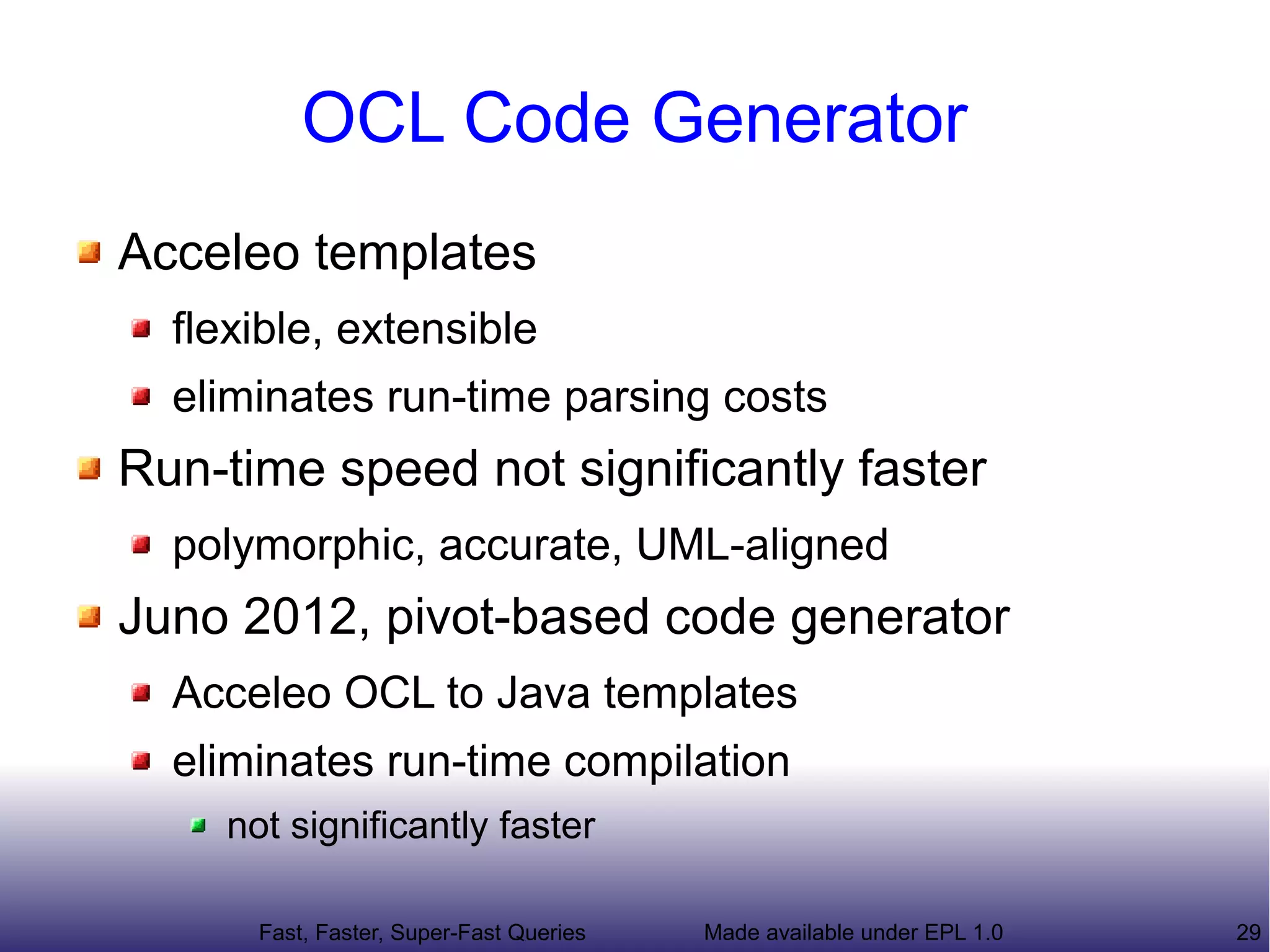 OCL Code Generator

Acceleo templates

flexible, extensible

eliminates run-time parsing costs

Run-time speed not significantly faster

polymorphic, accurate, UML-aligned

Juno 2012, pivot-based code generator

Acceleo OCL to Java templates

eliminates run-time compilation

not significantly faster

Fast, Faster, Super-Fast Queries Made available under EPL 1.0 29